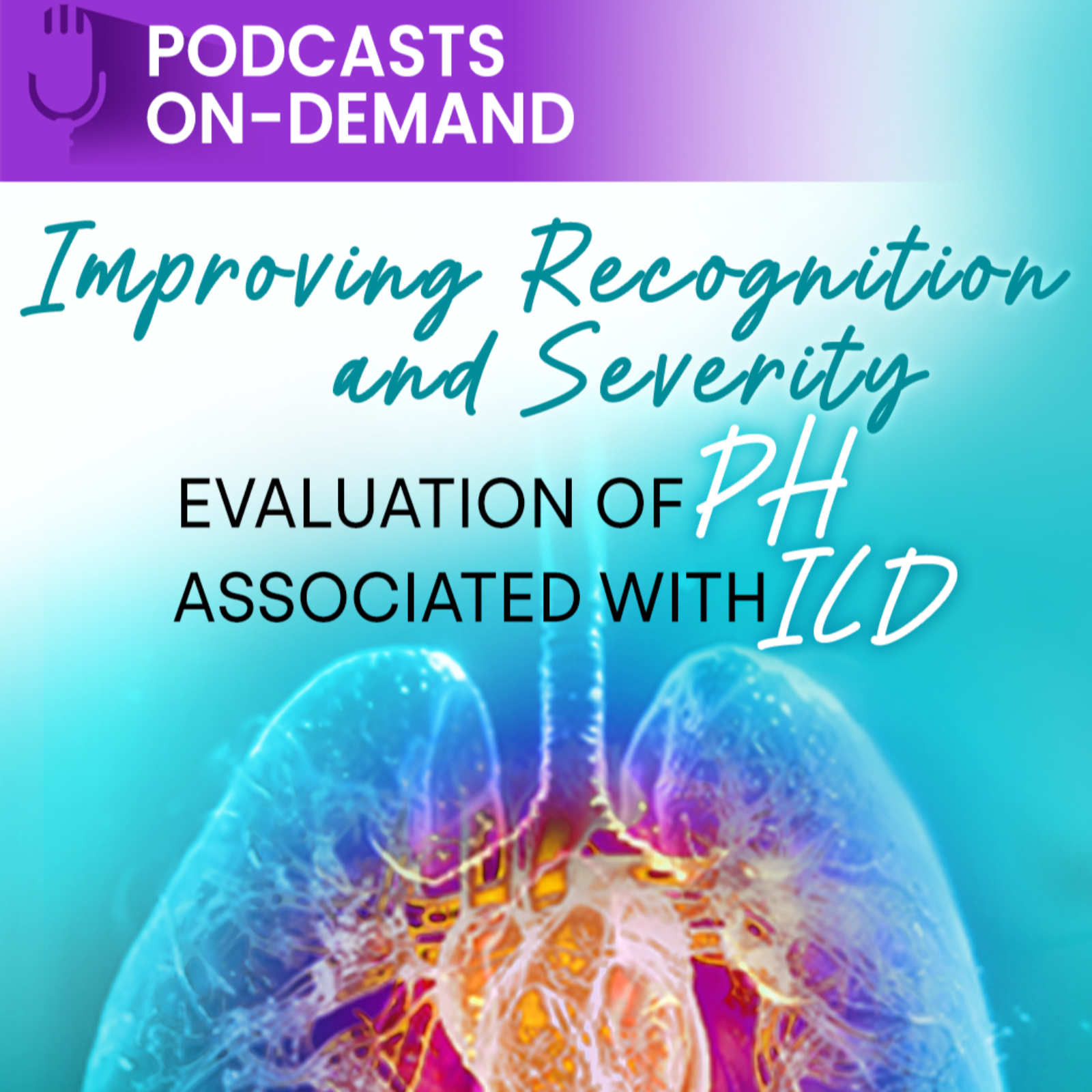 PODCASTS ON-DEMAND

Improving Recognition and Severity

EVALUATION OF PH ASSOCIATED WITH ILD